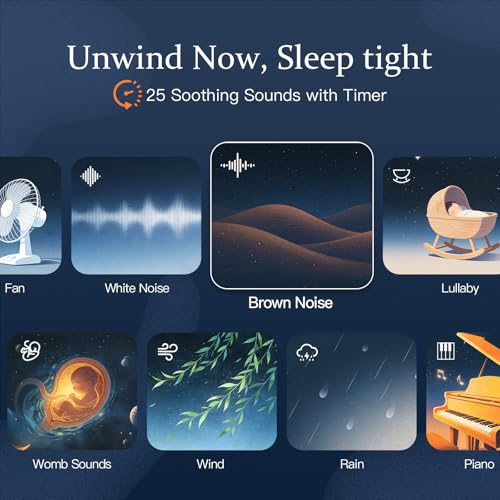 Unwind Now, Sleep tight

25 Soothing Sounds with Timer

Fan

White Noise

Brown Noise

Lullaby

Womb Sounds

Wind

Rain

Piano